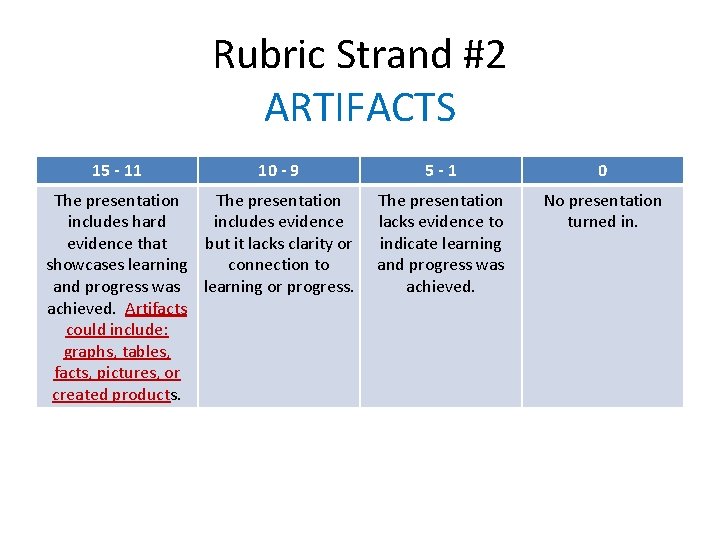 Rubric Strand #2
ARTIFACTS

| 15 - 11 | 10 - 9 | 5 - 1 | 0 |
|---|---|---|---|
| The presentation includes hard evidence that showcases learning and progress was achieved. Artifacts could include: graphs, tables, facts, pictures, or created products. | The presentation includes evidence but it lacks clarity or connection to learning or progress. | The presentation lacks evidence to indicate learning and progress was achieved. | No presentation turned in. |